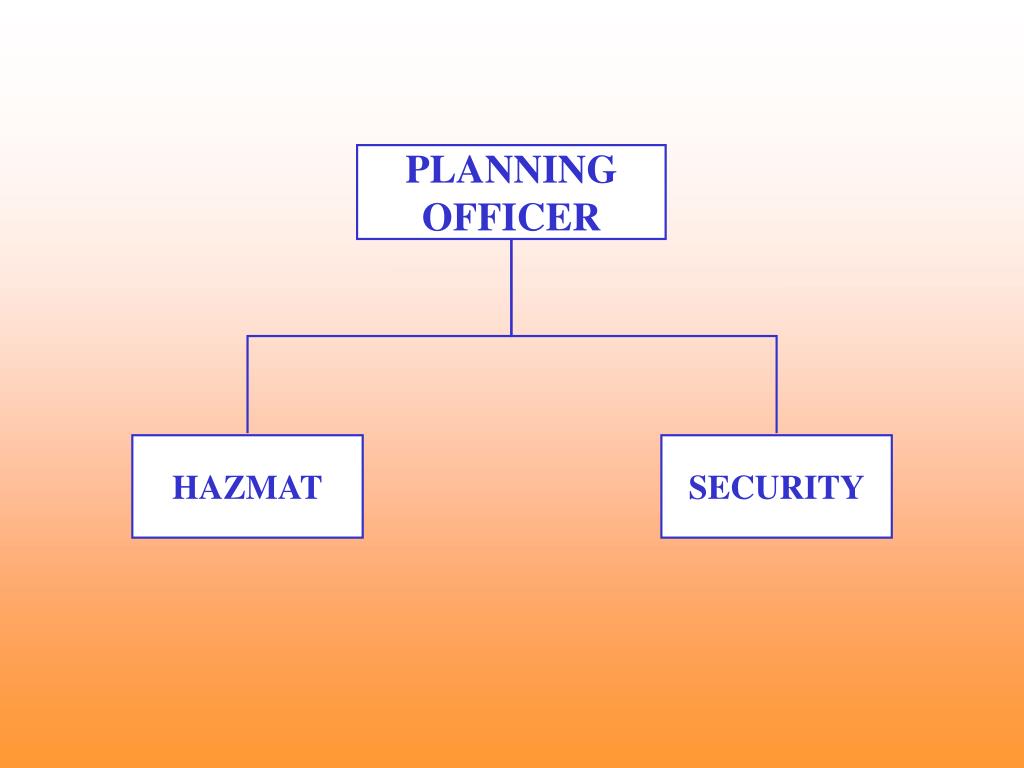 PLANNING OFFICER

HAZMAT

SECURITY